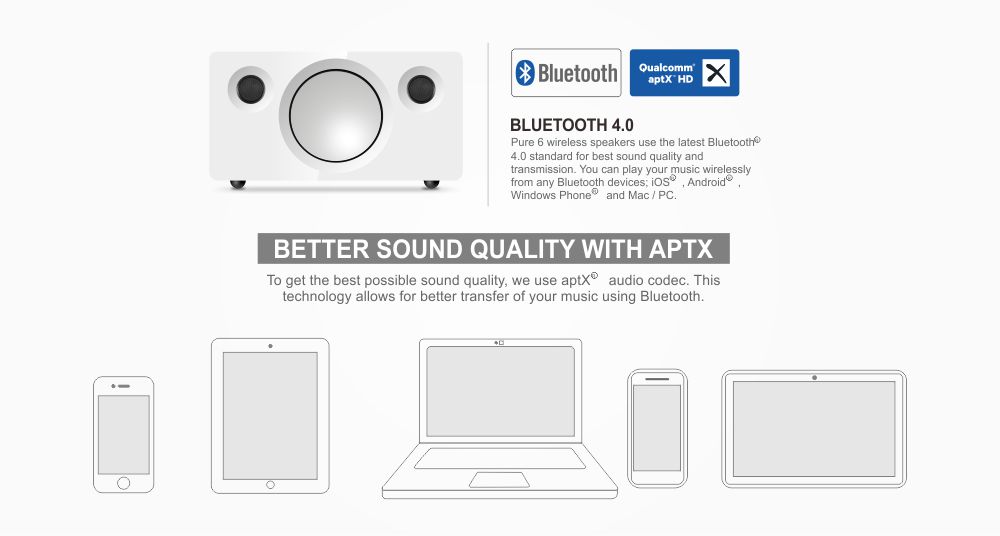 Bluetooth

Qualcomm® aptX™ HD

BLUETOOTH 4.0

Pure 6 wireless speakers use the latest Bluetooth© 4.0 standard for best sound quality and transmission. You can play your music wirelessly from any Bluetooth devices; iOS© , Android© , Windows Phone© and Mac / PC.

BETTER SOUND QUALITY WITH APTX

To get the best possible sound quality, we use aptX© audio codec. This technology allows for better transfer of your music using Bluetooth.